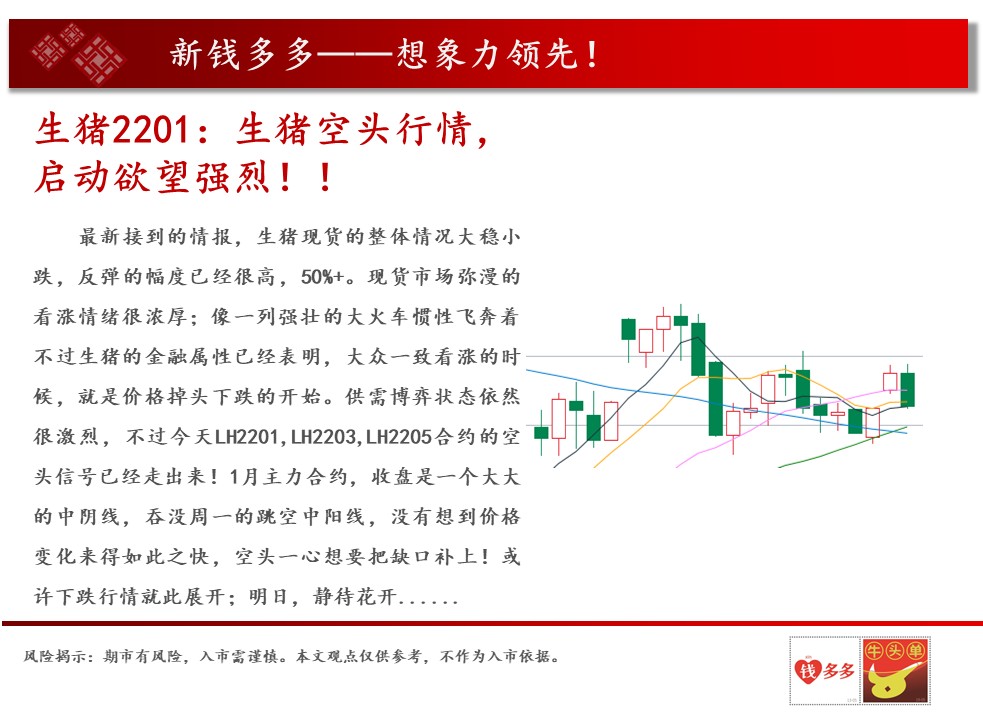 新钱多多——想象力领先！

生猪2201：生猪空头行情，启动欲望强烈！！

最新接到的情报，生猪现货的整体情况大稳小跌，反弹的幅度已经很高，50%+。现货市场弥漫的看涨情绪很浓厚；像一列强壮的大火车惯性飞奔着不过生猪的金融属性已经表明，大众一致看涨的时候，就是价格掉头下跌的开始。供需博弈状态依然很激烈，不过今天LH2201,LH2203,LH2205合约的空头信号已经走出来！1月主力合约，收盘是一个大大的中阴线，吞没周一的跳空中阳线，没有想到价格变化来得如此之快，空头一心想要把缺口补上！或许下跌行情就此展开；明日，静待花开......

风险揭示：期市有风险，入市需谨慎。本文观点仅供参考，不作为入市依据。

钱多多

牛头单